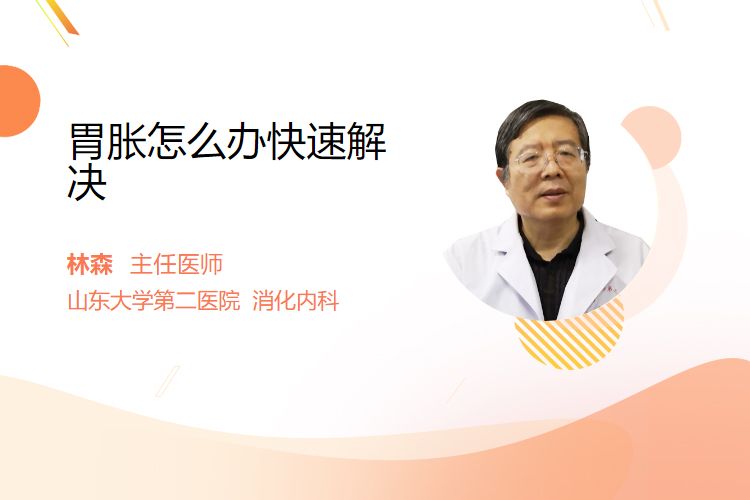 胃胀怎么办快速解决

林森 主任医师

山东大学第二医院 消化内科